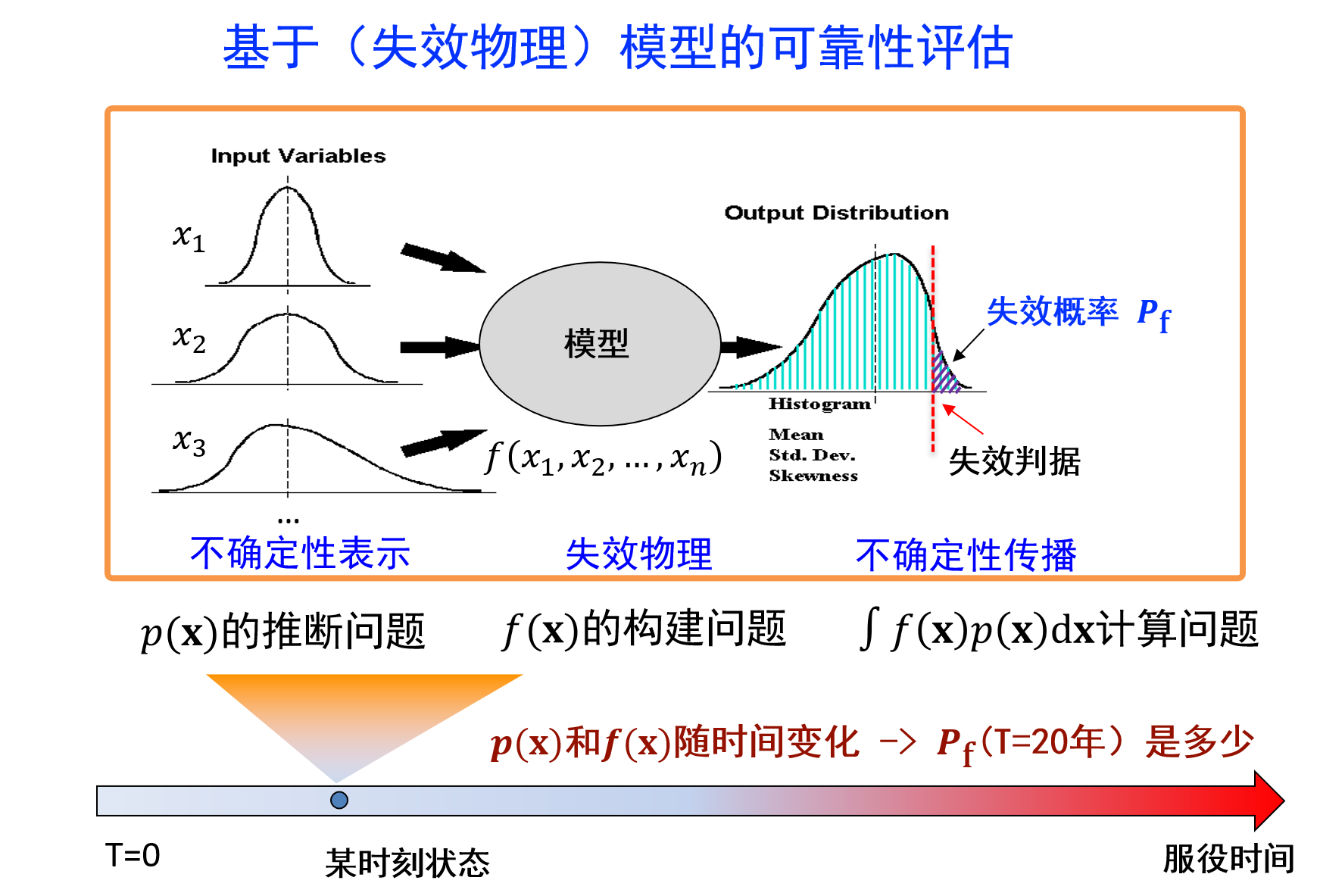 基于（失效物理）模型的可靠性评估

Input Variables

$x_1$

$x_2$

$x_3$

...

模型

$f(x_1, x_2, \ldots, x_n)$

Output Distribution

Histogram

Mean
Std. Dev.
Skewness

失效概率 $P_f$

失效判据

不确定性表示

失效物理

不确定性传播

$p(\mathbf{x})$的推断问题

$f(\mathbf{x})$的构建问题

$\int f(\mathbf{x})p(\mathbf{x})d\mathbf{x}$计算问题

$p(\mathbf{x})$和$f(\mathbf{x})$随时间变化 -> $P_f$(T=20年）是多少

T=0

某时刻状态

服役时间